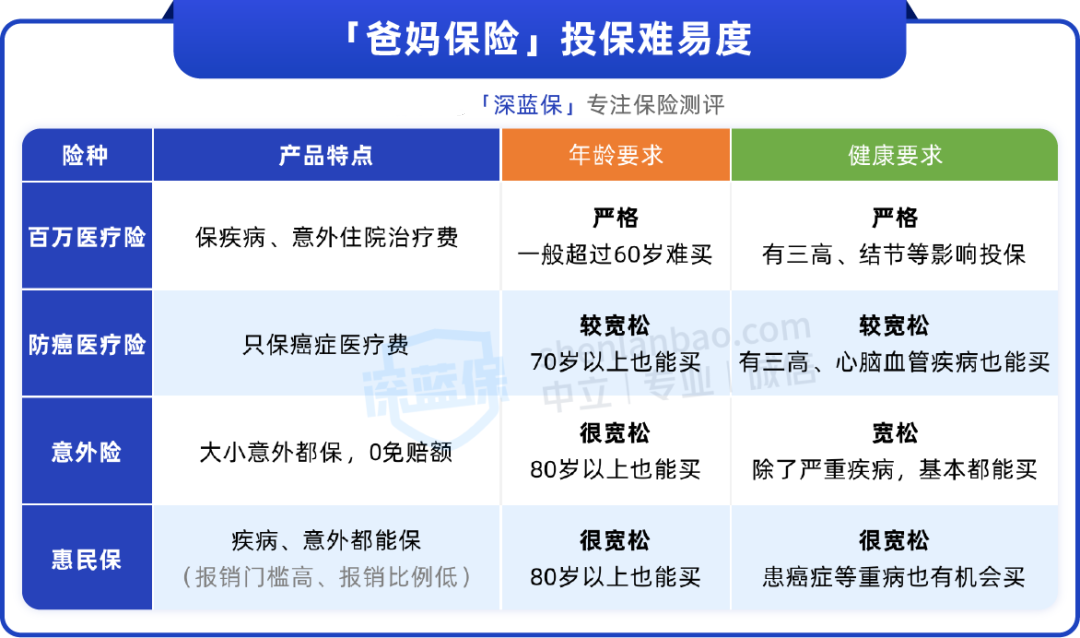 「爸妈保险」投保难易度

「深蓝保」专注保险测评

| 险种 | 产品特点 | 年龄要求 | 健康要求 |
|---|---|---|---|
| 百万医疗险 | 保疾病、意外住院治疗费 | 严格 一般超过60岁难买 | 严格 有三高、结节等影响投保 |
| 防癌医疗险 | 只保癌症医疗费 | 较宽松 70岁以上也能买 | 较宽松 有三高、心脑血管疾病也能买 |
| 意外险 | 大小意外都保，0免赔额 | 很宽松 80岁以上也能买 | 宽松 除了严重疾病，基本都能买 |
| 惠民保 | 疾病、意外都能保（报销门槛高、报销比例低） | 很宽松 80岁以上也能买 | 很宽松 患癌症等重病也有机会买 |

深蓝保
shenlanbao.com
中立 | 专业 | 诚信